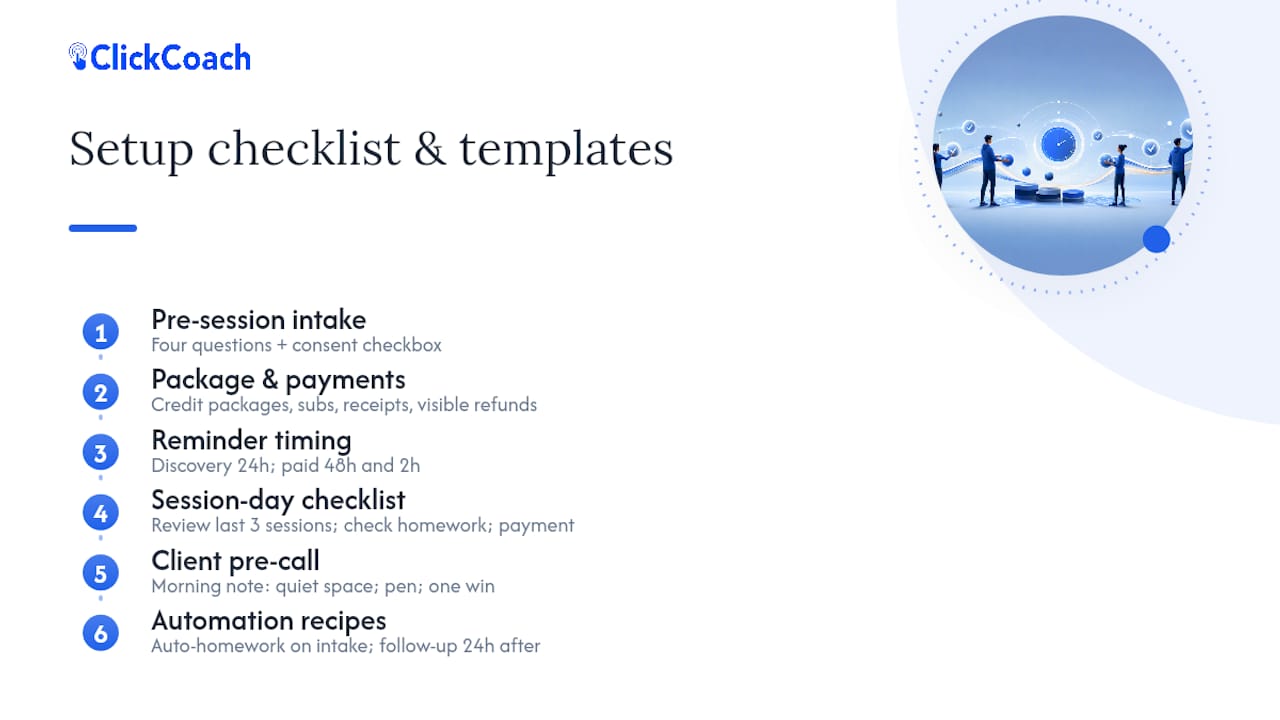 ClickCoach

Setup checklist & templates

1
Pre-session intake
Four questions + consent checkbox

2
Package & payments
Credit packages, subs, receipts, visible refunds

3
Reminder timing
Discovery 24h; paid 48h and 2h

4
Session-day checklist
Review last 3 sessions; check homework; payment

5
Client pre-call
Morning note: quiet space; pen; one win

6
Automation recipes
Auto-homework on intake; follow-up 24h after